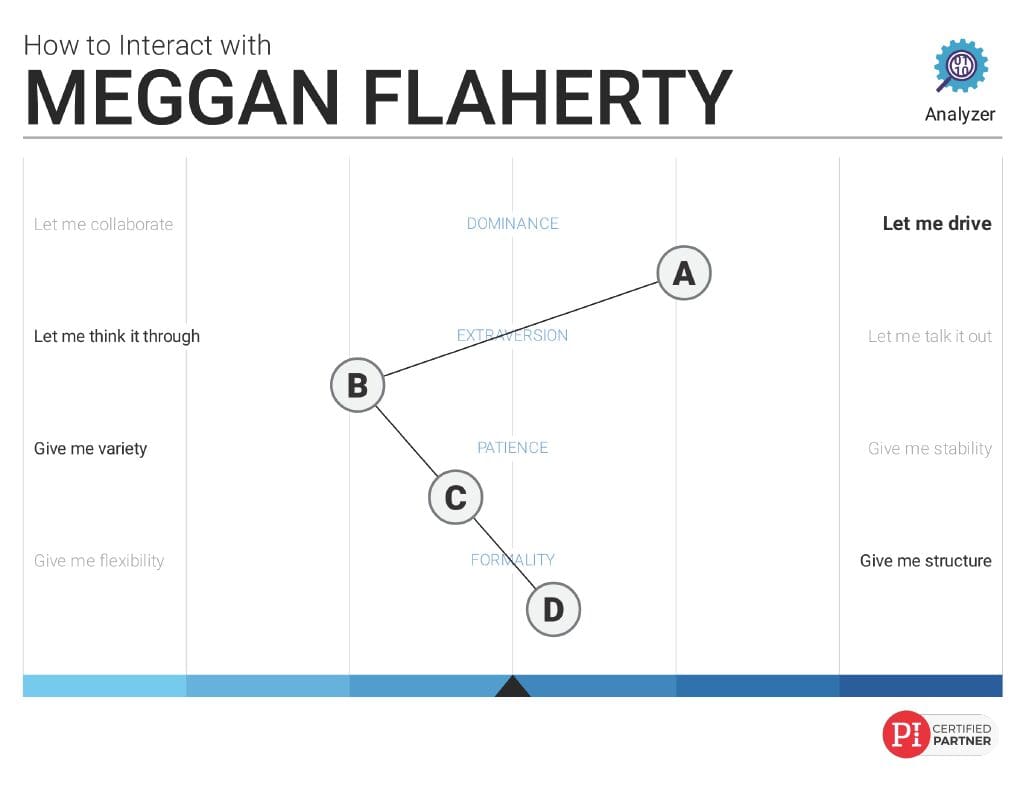 How to Interact with

MEGGAN FLAHERTY

Analyzer

Let me collaborate DOMINANCE Let me drive

A

Let me think it through EXTRAVERSION Let me talk it out

B

Give me variety PATIENCE Give me stability

C

Give me flexibility FORMALITY Give me structure

D

PI CERTIFIED PARTNER